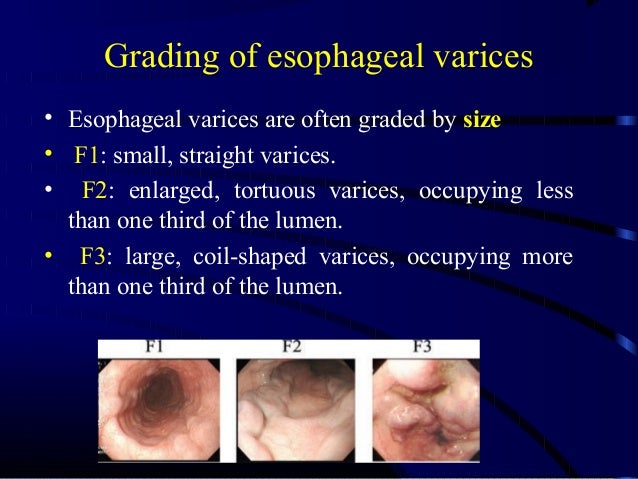 Grading of esophageal varices

• Esophageal varices are often graded by size
• F1: small, straight varices.
• F2: enlarged, tortuous varices, occupying less than one third of the lumen.
• F3: large, coil-shaped varices, occupying more than one third of the lumen.

F1 F2 F3